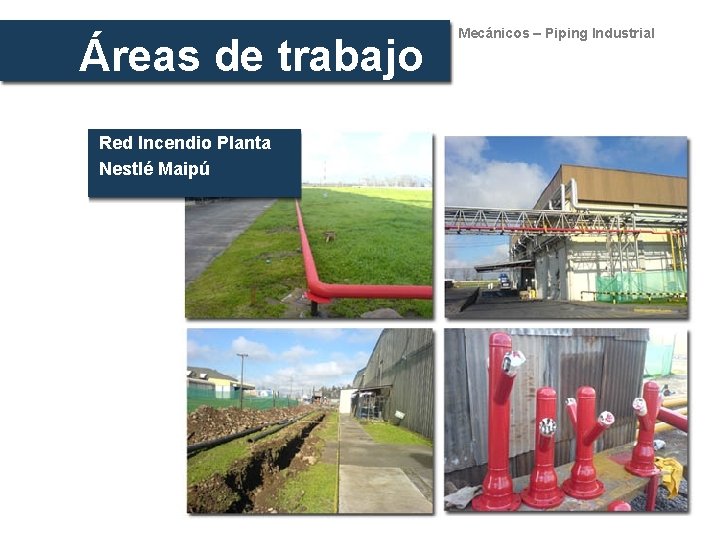 Áreas de trabajo

Mecánicos – Piping Industrial

Red Incendio Planta Nestlé Maipú